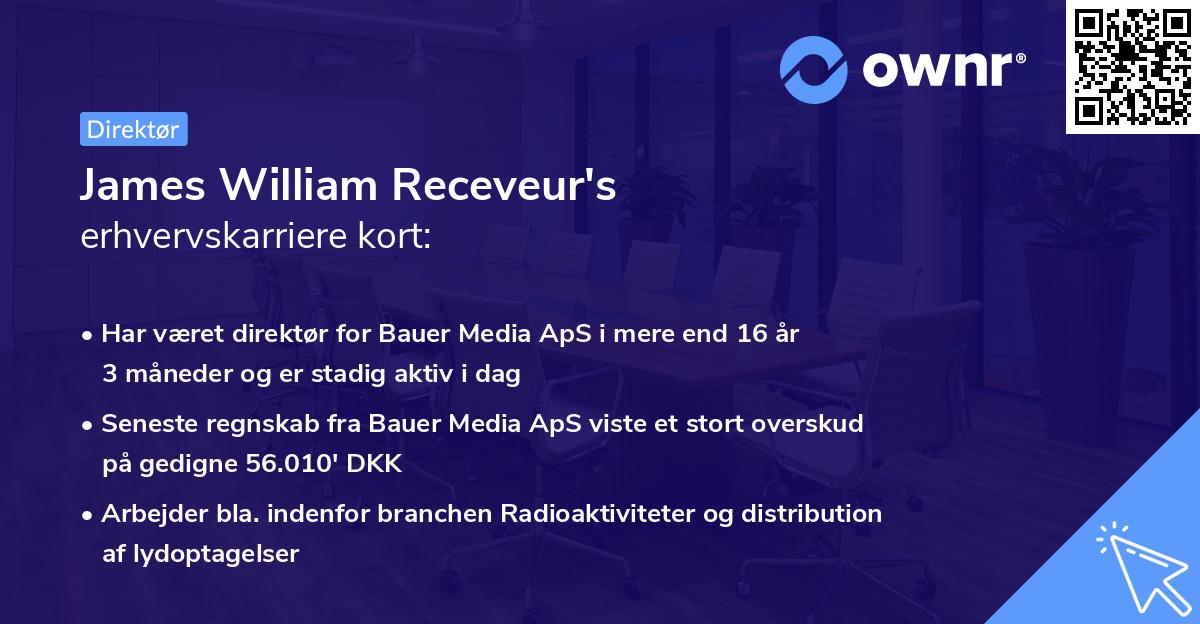 ownr®

Direktør

James William Receveur's
erhvervskarriere kort:

• Har været direktør for Bauer Media ApS i mere end 16 år 3 måneder og er stadig aktiv i dag

• Seneste regnskab fra Bauer Media ApS viste et stort overskud på gedigne 56.010' DKK

• Arbejder bla. indenfor branchen Radioaktiviteter og distribution af lydoptagelser